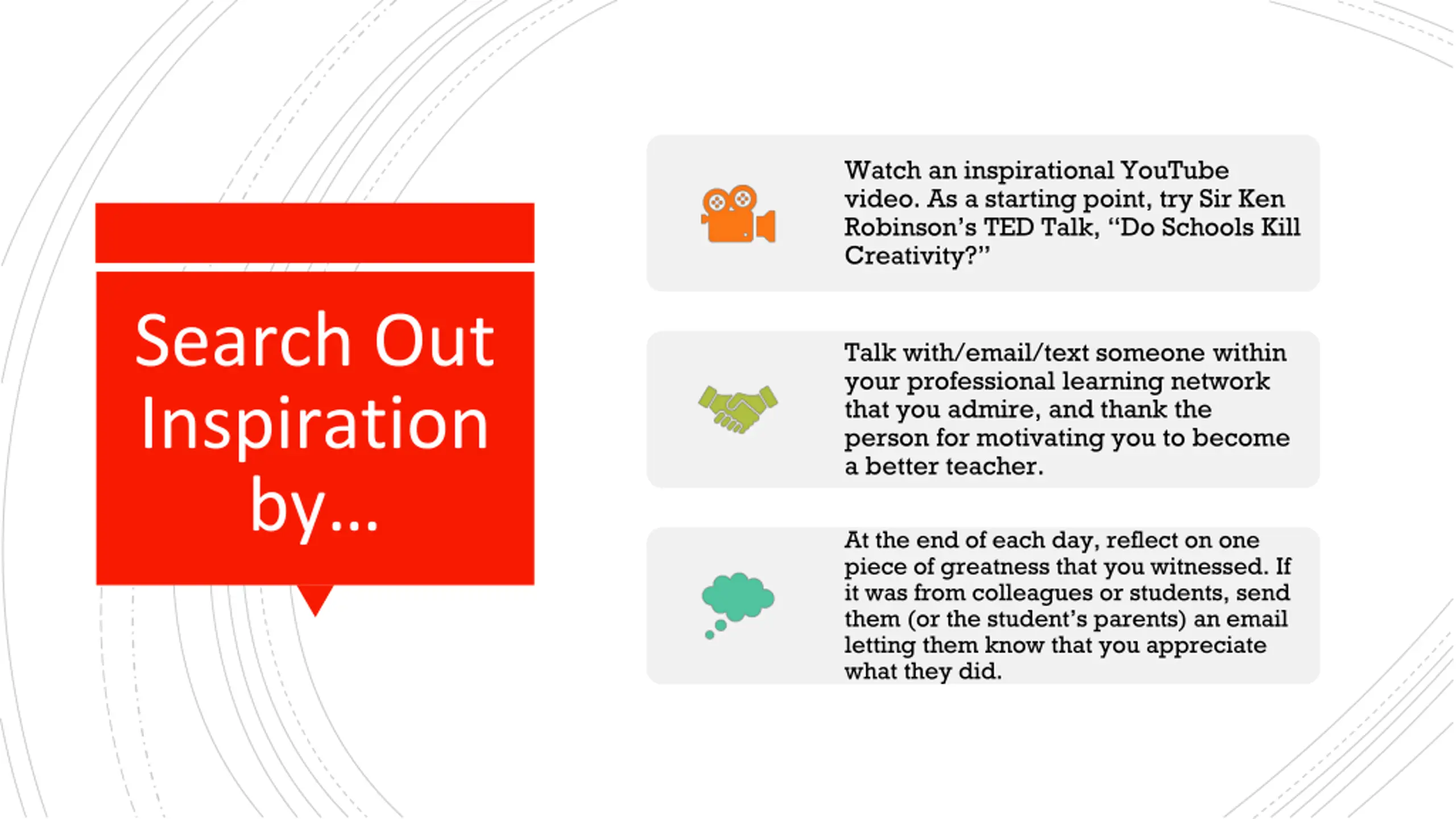 Search Out Inspiration by...

Watch an inspirational YouTube video. As a starting point, try Sir Ken Robinson's TED Talk, "Do Schools Kill Creativity?"

Talk with/email/text someone within your professional learning network that you admire, and thank the person for motivating you to become a better teacher.

At the end of each day, reflect on one piece of greatness that you witnessed. If it was from colleagues or students, send them (or the student's parents) an email letting them know that you appreciate what they did.